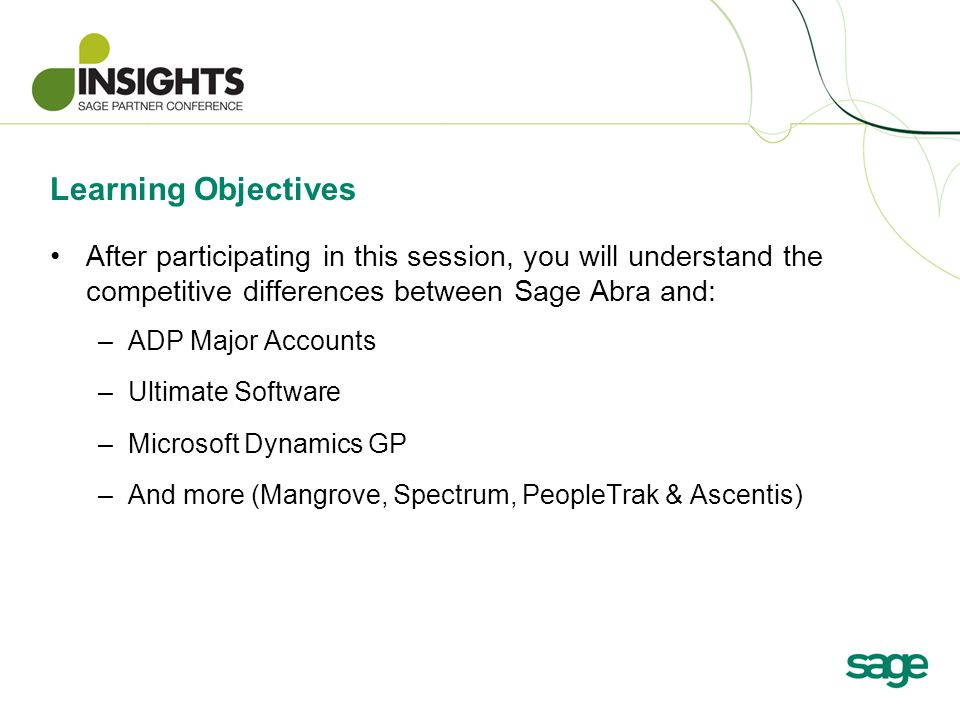 INSIGHTS
SAGE PARTNER CONFERENCE

Learning Objectives

• After participating in this session, you will understand the competitive differences between Sage Abra and:

– ADP Major Accounts

– Ultimate Software

– Microsoft Dynamics GP

– And more (Mangrove, Spectrum, PeopleTrak & Ascentis)

sage